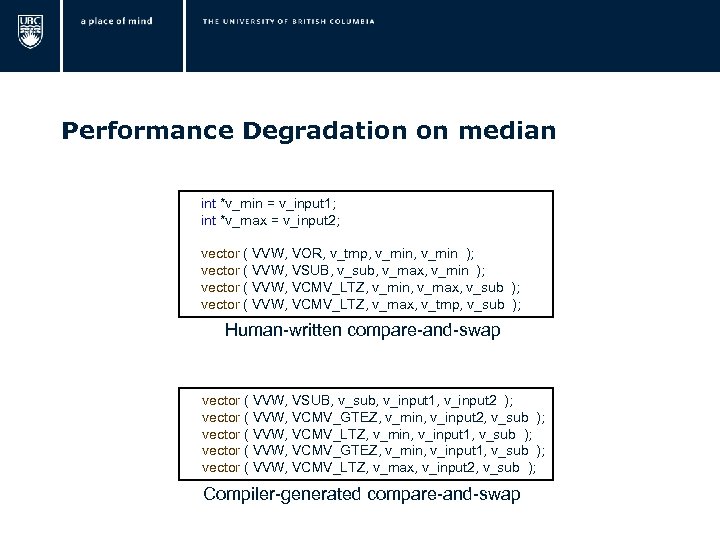 UBC a place of mind THE UNIVERSITY OF BRITISH COLUMBIA

Performance Degradation on median

int *v_min = v_input1;
int *v_max = v_input2;

vector ( VVW, VOR, v_tmp, v_min, v_min );
vector ( VVW, VSUB, v_sub, v_max, v_min );
vector ( VVW, VCMV_LTZ, v_min, v_max, v_sub );
vector ( VVW, VCMV_LTZ, v_max, v_tmp, v_sub );

Human-written compare-and-swap

vector ( VVW, VSUB, v_sub, v_input1, v_input2 );
vector ( VVW, VCMV_GTEZ, v_min, v_input2, v_sub );
vector ( VVW, VCMV_LTZ, v_min, v_input1, v_sub );
vector ( VVW, VCMV_GTEZ, v_min, v_input1, v_sub );
vector ( VVW, VCMV_LTZ, v_max, v_input2, v_sub );

Compiler-generated compare-and-swap